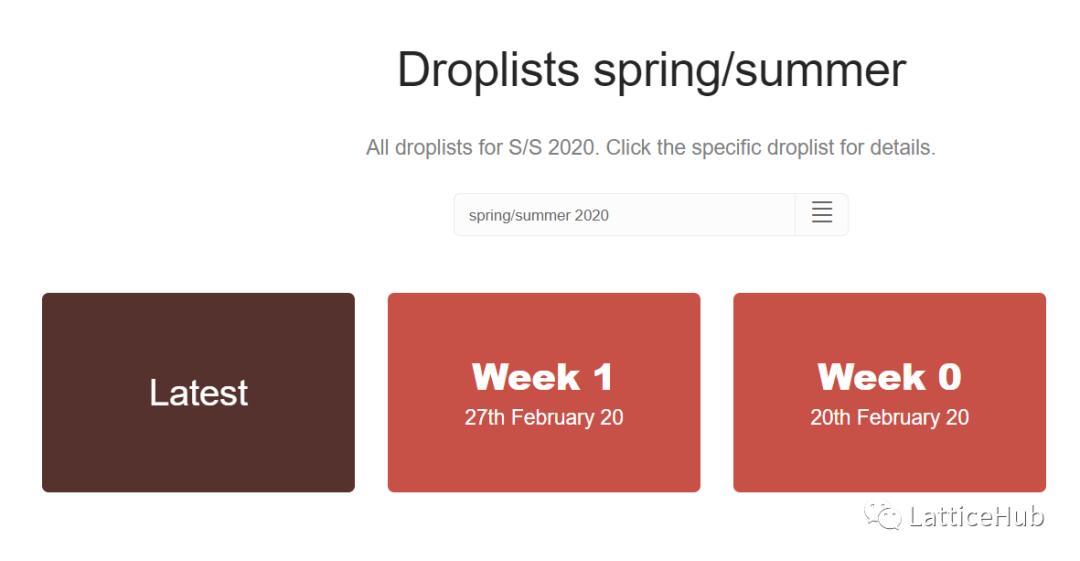 Droplists spring/summer

All droplists for S/S 2020. Click the specific droplist for details.

spring/summer 2020

Latest

Week 1
27th February 20

Week 0
20th February 20

LatticeHub